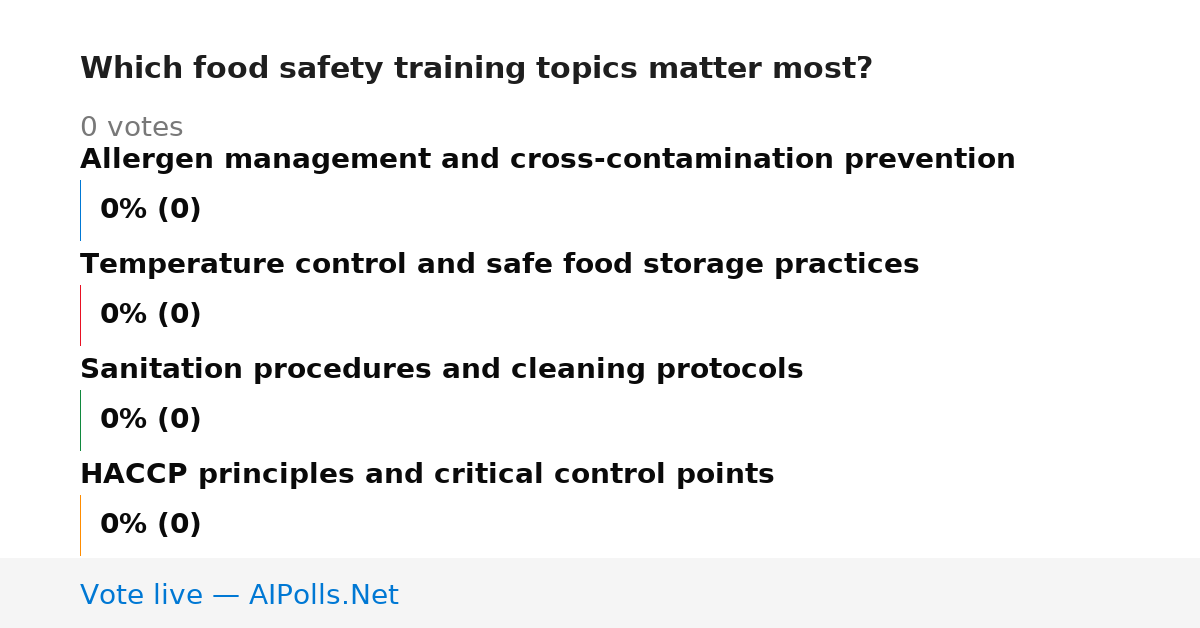 Which food safety training topics matter most?

0 votes

Allergen management and cross-contamination prevention

0% (0)

Temperature control and safe food storage practices

0% (0)

Sanitation procedures and cleaning protocols

0% (0)

HACCP principles and critical control points

0% (0)

Vote live — AIPolls.Net